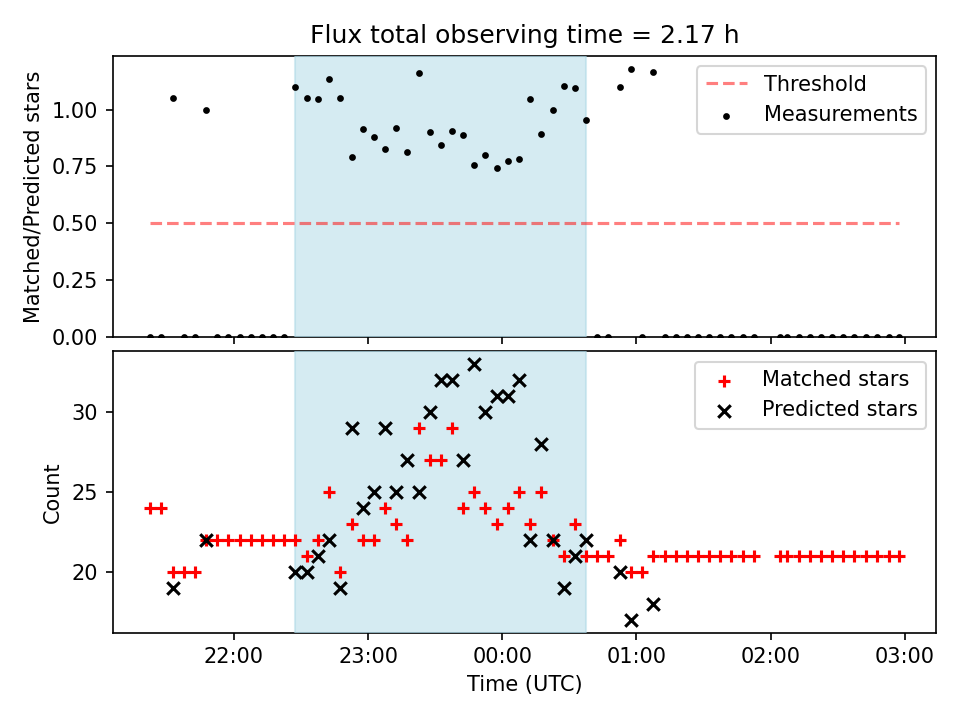 Flux total observing time = 2.17 h

Matched/Predicted stars

1.00
0.75
0.50
0.25
0.00

Threshold
Measurements

Count

30
25
20

Matched stars
Predicted stars

22:00
23:00
00:00
01:00
02:00
03:00

Time (UTC)